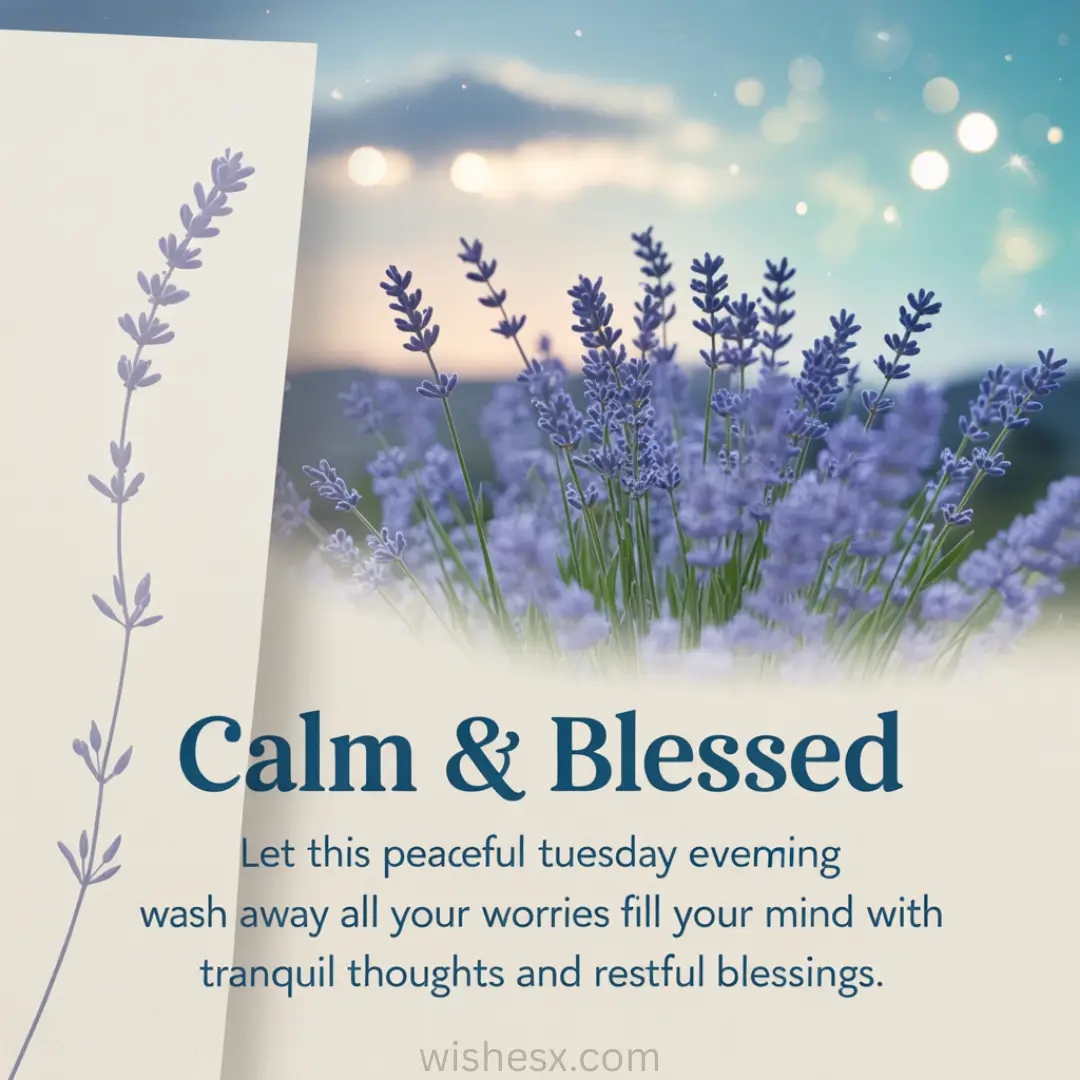 Calm & Blessed

Let this peaceful tuesday eveming wash away all your worries fill your mind with tranquil thoughts and restful blessings.

wishesx.com